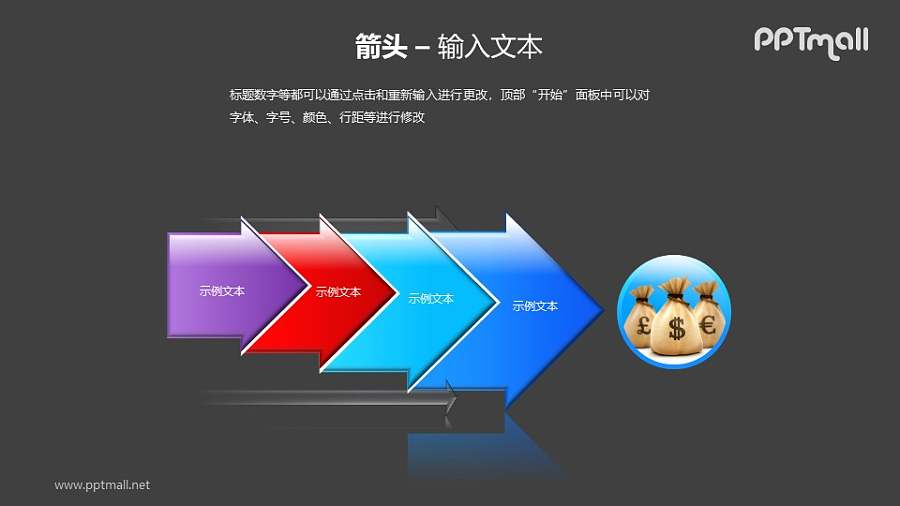 箭头 – 输入文本

PPTmall

标题数字等都可以通过点击和重新输入进行更改，顶部“开始”面板中可以对字体、字号、颜色、行距等进行修改

示例文本

示例文本

示例文本

示例文本

£ $ €

www.pptmall.net